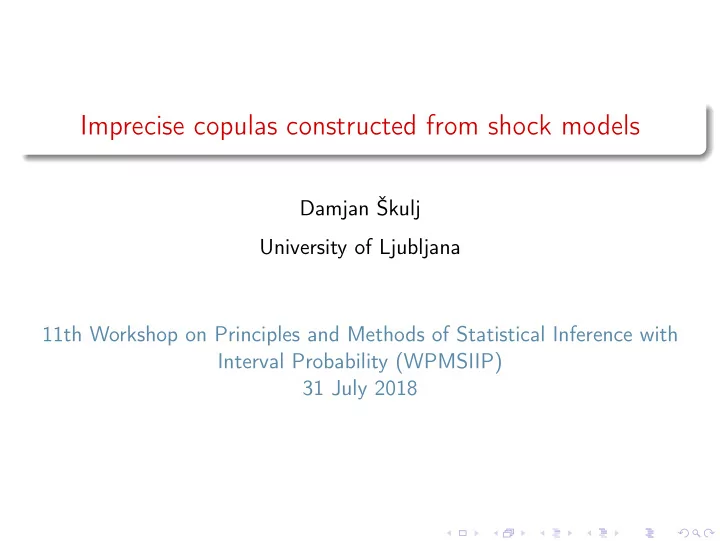 Imprecise copulas constructed from shock models

Damjan Škulj

University of Ljubljana

11th Workshop on Principles and Methods of Statistical Inference with Interval Probability (WPMSIIP)
31 July 2018